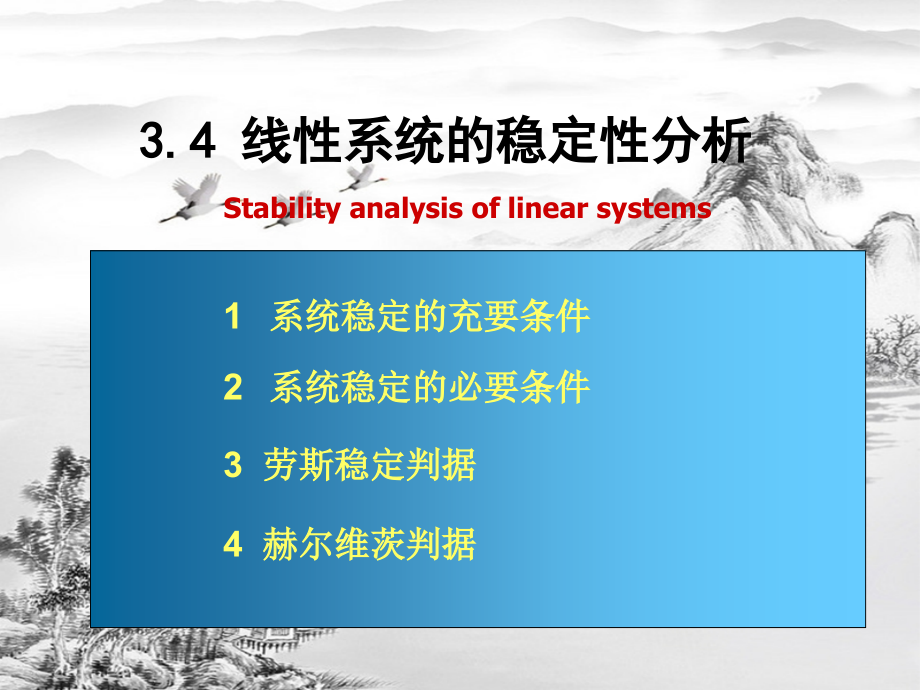 3. 4 线性系统的稳定性分析

Stability analysis of linear systems

1 系统稳定的充要条件

2 系统稳定的必要条件

3 劳斯稳定判据

4 赫尔维茨判据